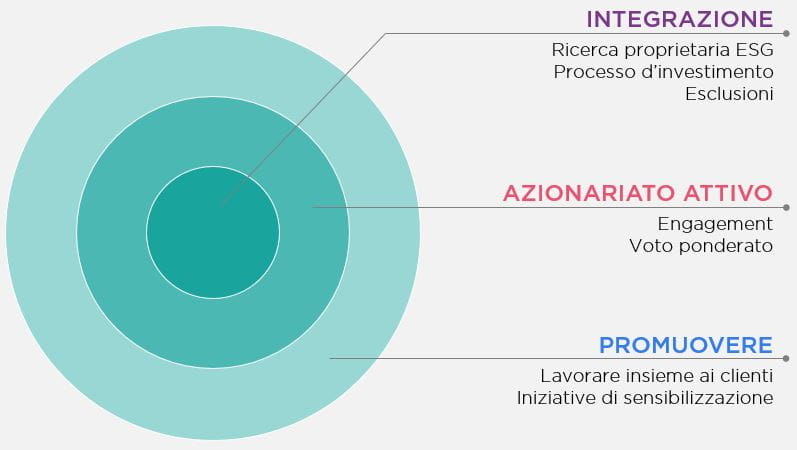 INTEGRAZIONE
Ricerca proprietaria ESG
Processo d'investimento
Esclusioni

AZIONARIATO ATTIVO
Engagement
Voto ponderato

PROMUOVERE
Lavorare insieme ai clienti
Iniziative di sensibilizzazione